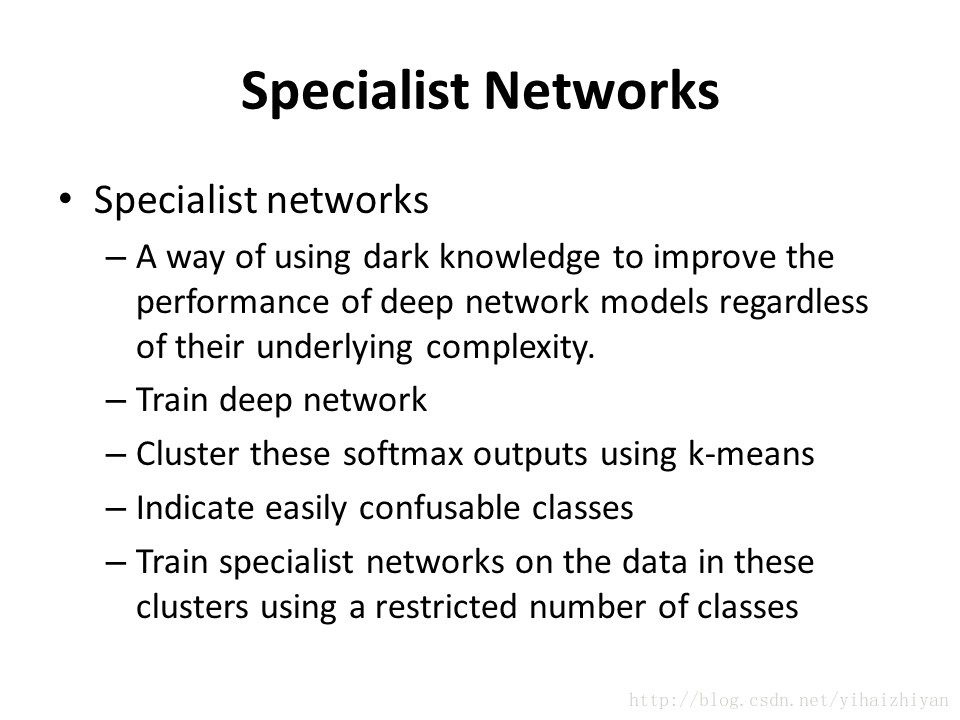 Specialist Networks

• Specialist networks

– A way of using dark knowledge to improve the performance of deep network models regardless of their underlying complexity.

– Train deep network

– Cluster these softmax outputs using k-means

– Indicate easily confusable classes

– Train specialist networks on the data in these clusters using a restricted number of classes

http://blog.csdn.net/yihaizhiyan